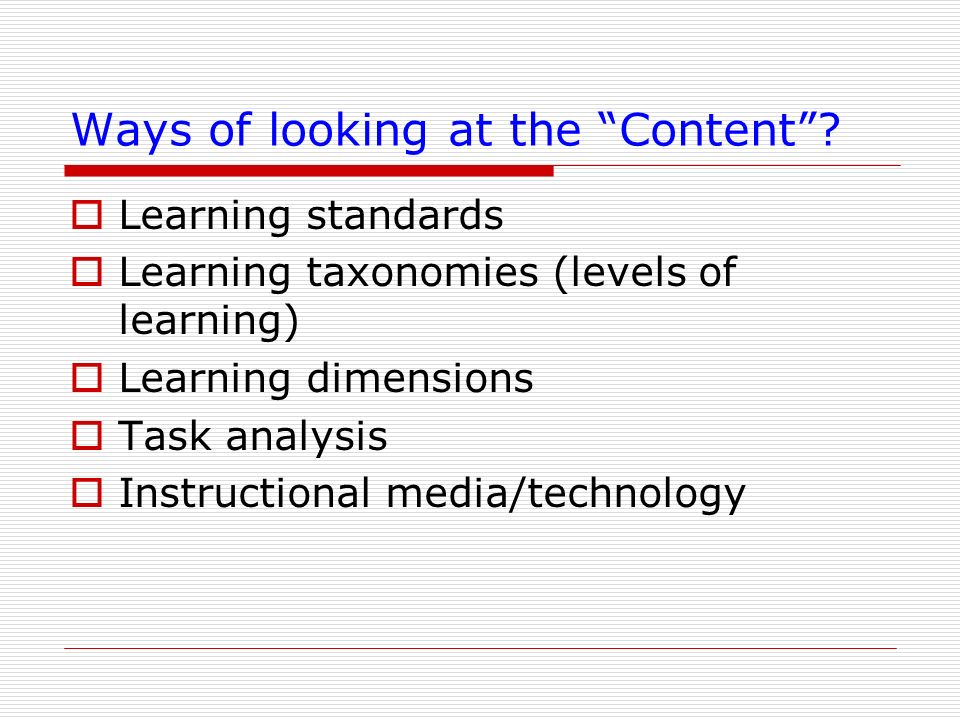 Ways of looking at the “Content”?

Learning standards
Learning taxonomies (levels of learning)
Learning dimensions
Task analysis
Instructional media/technology